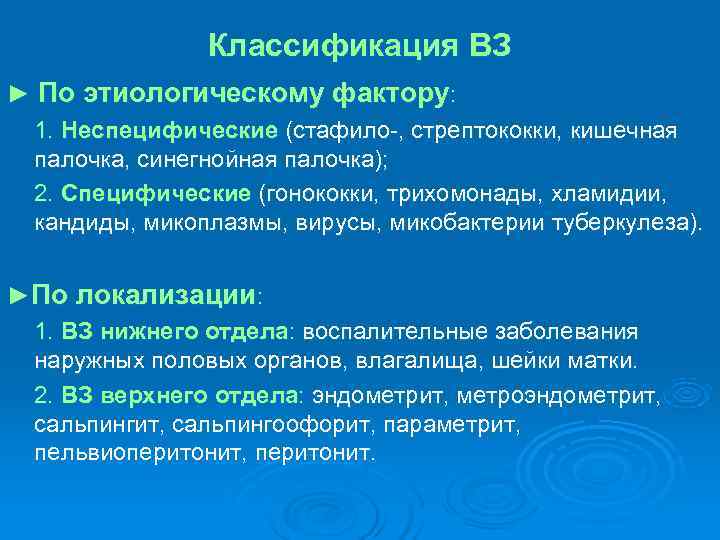 Классификация ВЗ

► По этиологическому фактору:

1. Неспецифические (стафило-, стрептококки, кишечная палочка, синегнойная палочка);

2. Специфические (гонококки, трихомонады, хламидии, кандиды, микоплазмы, вирусы, микобактерии туберкулеза).

►По локализации:

1. ВЗ нижнего отдела: воспалительные заболевания наружных половых органов, влагалища, шейки матки.

2. ВЗ верхнего отдела: эндометрит, метроэндометрит, сальпингит, сальпингоофорит, параметрит, пельвиоперитонит, перитонит.